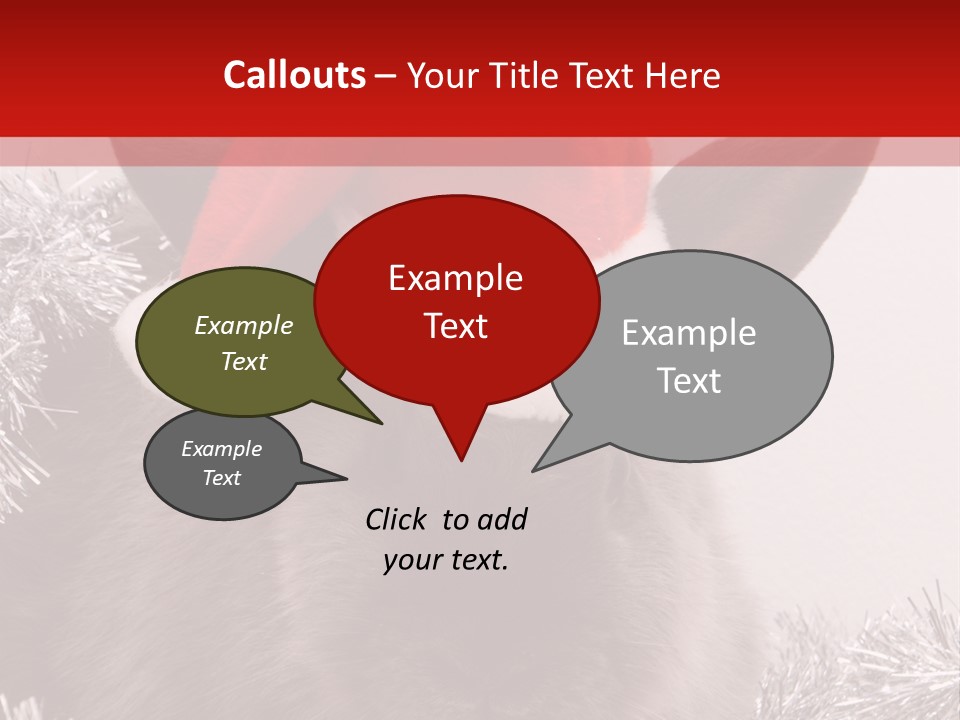 Callouts – Your Title Text Here

Example Text

Example Text

Example Text

Example Text

Click to add your text.